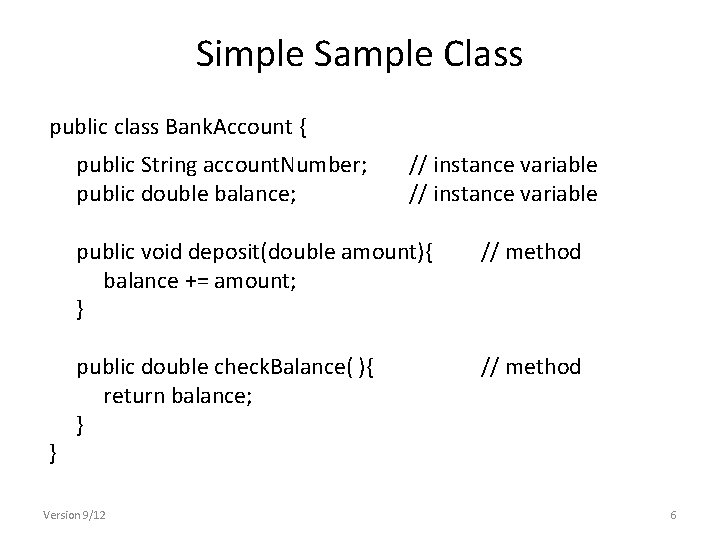 Simple Sample Class

public class BankAccount {
public String accountNumber; // instance variable
public double balance; // instance variable

public void deposit(double amount){ // method
balance += amount;
}

public double checkBalance( ){ // method
return balance;
}
}

Version 9/12

6